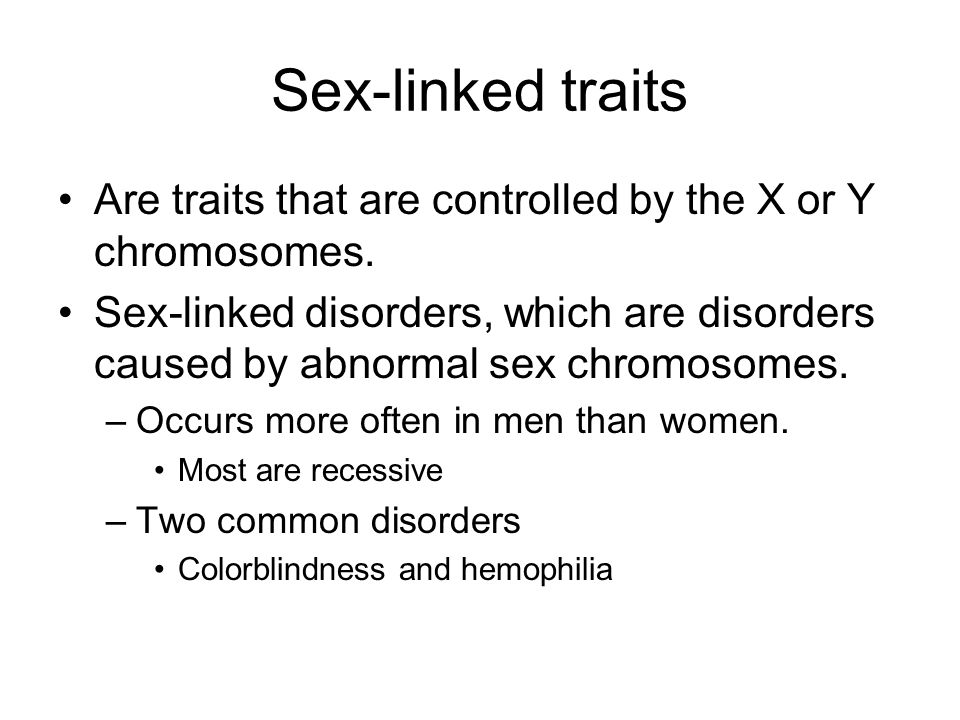 Sex-linked traits

• Are traits that are controlled by the X or Y chromosomes.

• Sex-linked disorders, which are disorders caused by abnormal sex chromosomes.

– Occurs more often in men than women.

• Most are recessive

– Two common disorders

• Colorblindness and hemophilia